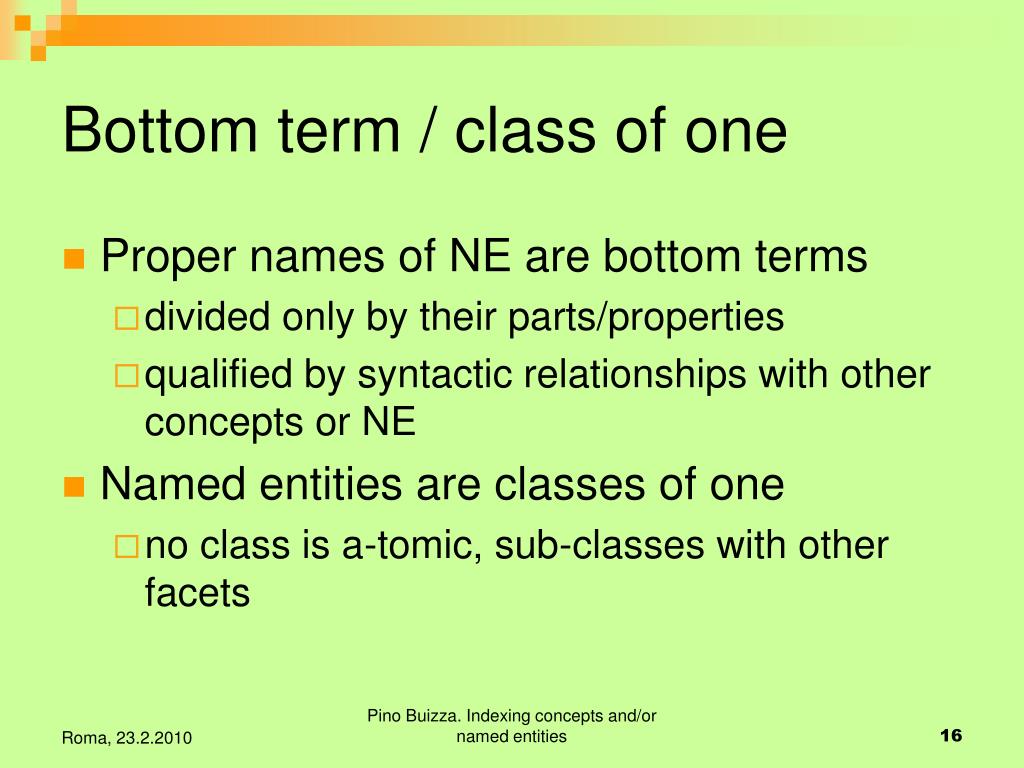 Bottom term / class of one

Proper names of NE are bottom terms

divided only by their parts/properties

qualified by syntactic relationships with other concepts or NE

Named entities are classes of one

no class is a-tomic, sub-classes with other facets

Roma, 23.2.2010

Pino Buizza. Indexing concepts and/or named entities

16